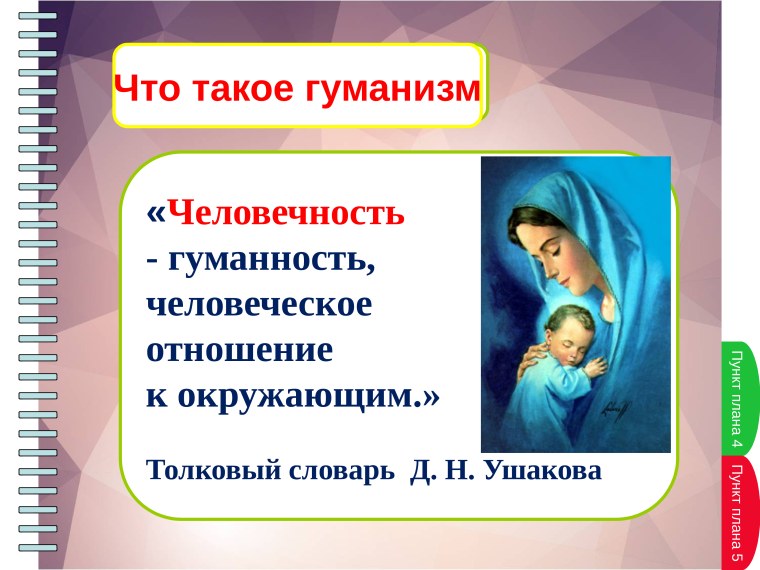 Что такое гуманизм

«Человечность - гуманность, человеческое отношение к окружающим.»

Толковый словарь Д. Н. Ушакова

Пункт плана 4

Пункт плана 5